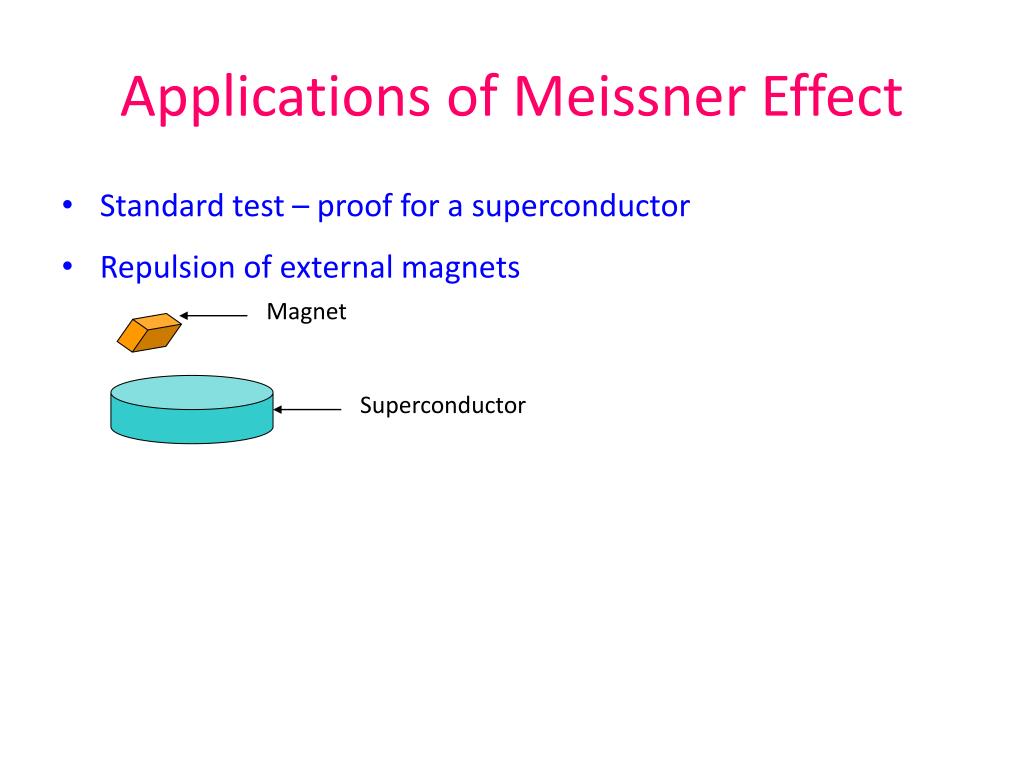 Applications of Meissner Effect

• Standard test – proof for a superconductor

• Repulsion of external magnets

Magnet

Superconductor